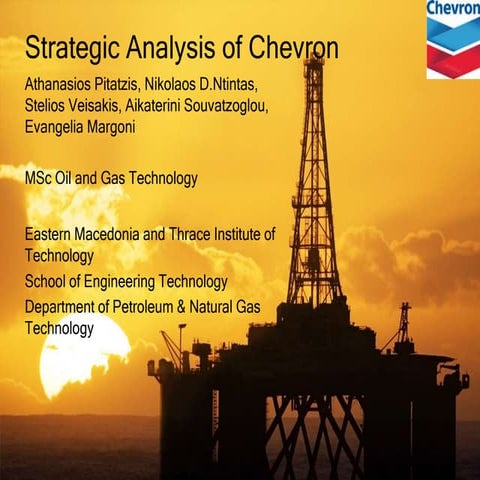 Chevron

Strategic Analysis of Chevron

Athanasios Pitatzis, Nikolaos D.Ntintas, Stelios Veisakis, Aikaterini Souvatzoglou, Evangelia Margoni

MSc Oil and Gas Technology

Eastern Macedonia and Thrace Institute of Technology

School of Engineering Technology

Department of Petroleum & Natural Gas Technology